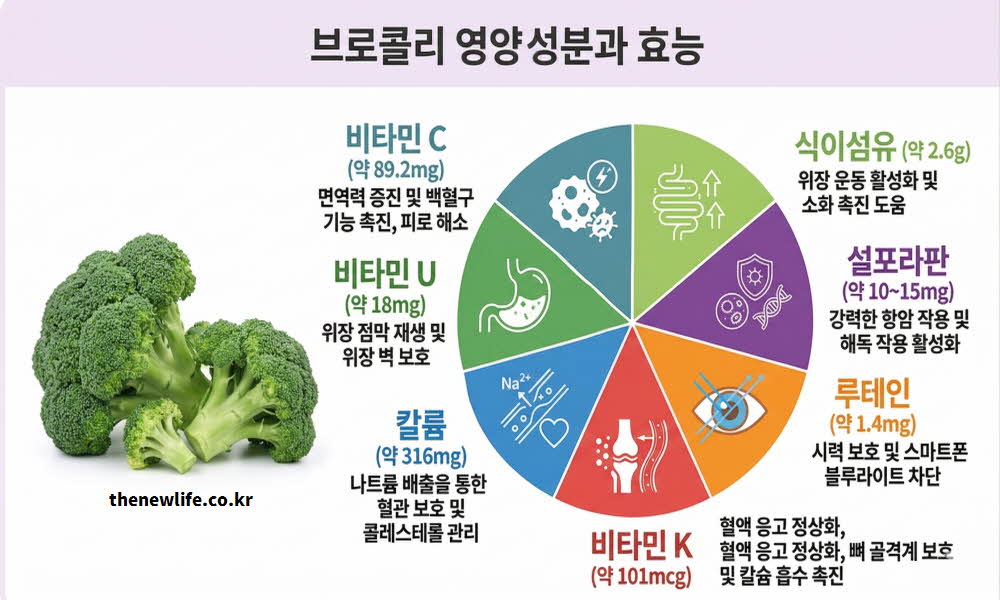 브로콜리 영양성분과 효능

비타민 C
(약 89.2mg)
면역력 증진 및 백혈구 기능 촉진, 피로 해소

비타민 U
(약 18mg)
위장 점막 재생 및 위장 벽 보호

칼륨
(약 316mg)
나트륨 배출을 통한 혈관 보호 및 콜레스테롤 관리

$Na^{2+}$

thenewlife.co.kr

식이섬유 (약 2.6g)
위장 운동 활성화 및 소화 촉진 도움

설포라판
(약 10~15mg)
강력한 항암 작용 및 해독 작용 활성화

루테인
(약 1.4mg)
시력 보호 및 스마트폰 블루라이트 차단

비타민 K
(약 101mcg)
혈액 응고 정상화, 혈액 응고 정상화, 뼈 골격계 보호 및 칼슘 흡수 촉진